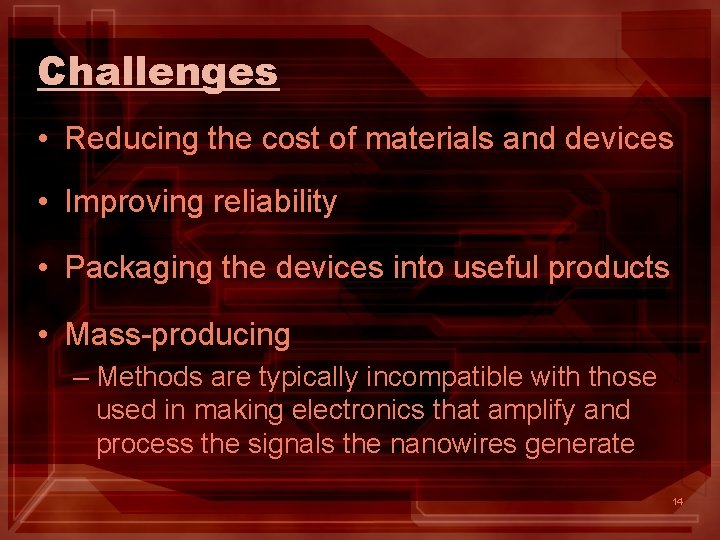 Challenges

• Reducing the cost of materials and devices

• Improving reliability

• Packaging the devices into useful products

• Mass-producing

– Methods are typically incompatible with those used in making electronics that amplify and process the signals the nanowires generate

14